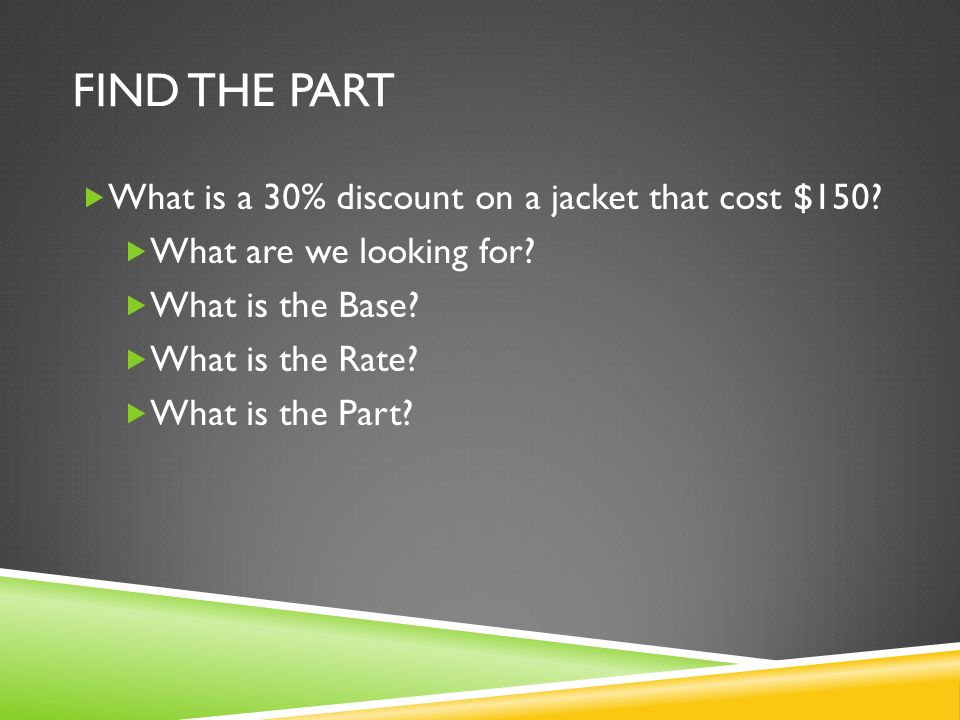 FIND THE PART

What is a 30% discount on a jacket that cost \$150?

What are we looking for?

What is the Base?

What is the Rate?

What is the Part?